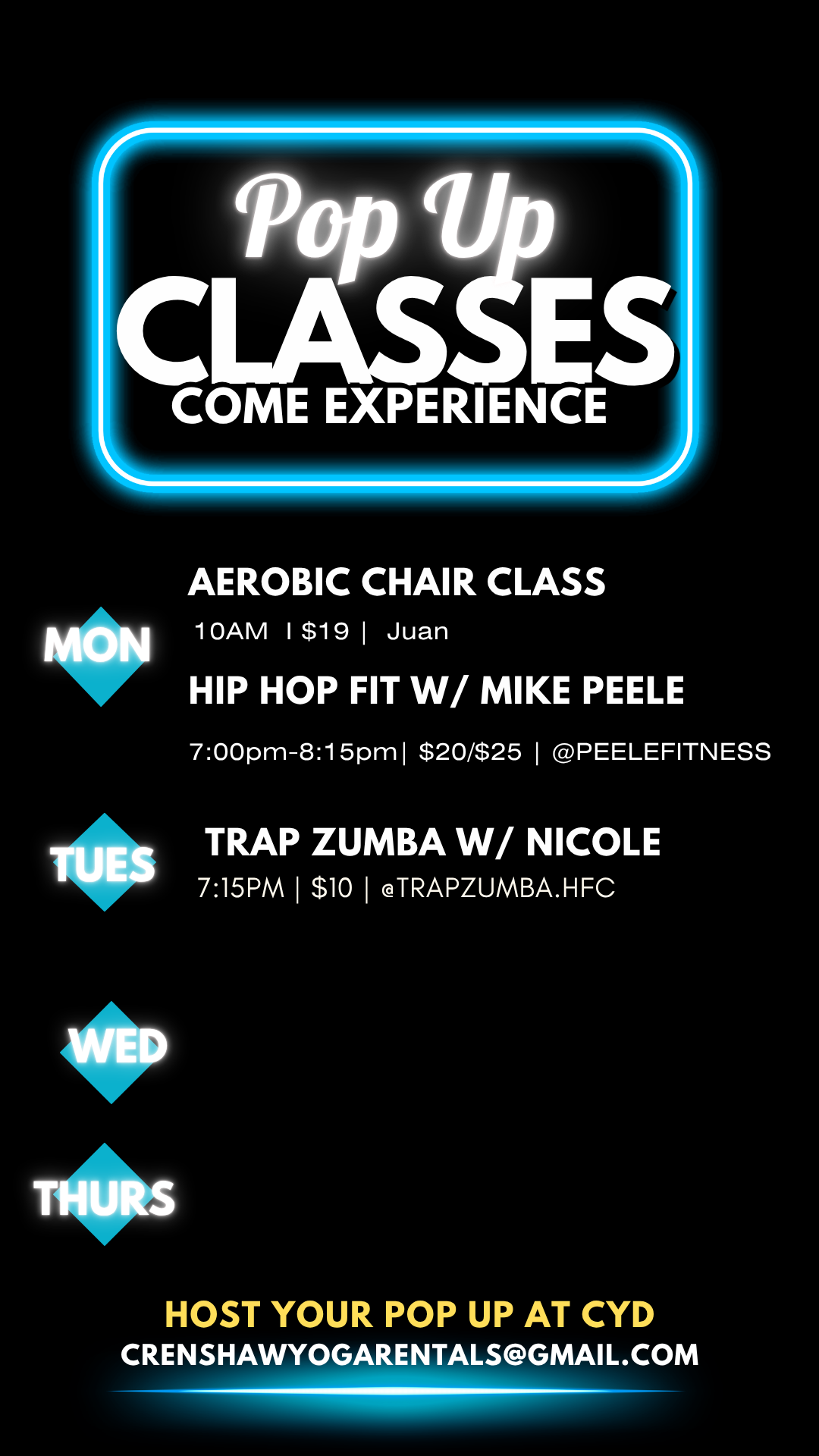 Pop Up
CLASSES
COME EXPERIENCE

MON

AEROBIC CHAIR CLASS
10AM I $19 | Juan

HIP HOP FIT W/ MIKE PEELE
7:00pm-8:15pm| $20/$25 | @PEELEFITNESS

TUES

TRAP ZUMBA W/ NICOLE
7:15PM | $10 | @TRAPZUMBA.HFC

WED

THURS

HOST YOUR POP UP AT CYD
CRENSHAWYOGARENTALS@GMAIL.COM